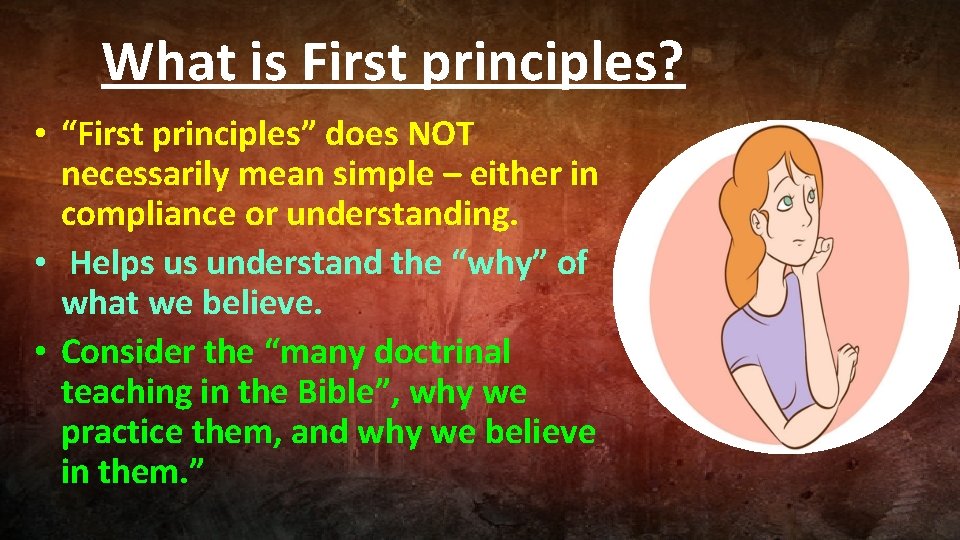 What is First principles?

• “First principles” does NOT necessarily mean simple – either in compliance or understanding.

• Helps us understand the “why” of what we believe.

• Consider the “many doctrinal teaching in the Bible”, why we practice them, and why we believe in them.”